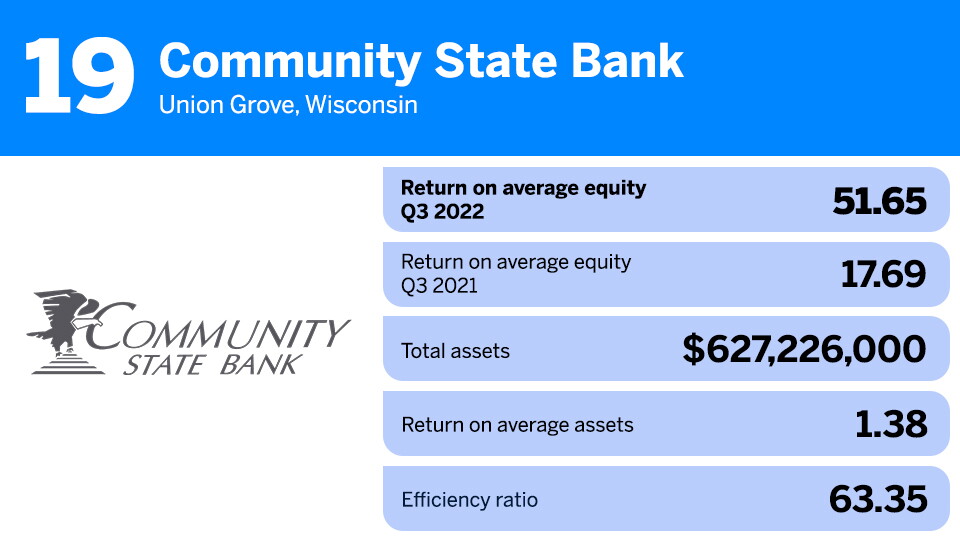 19 Community State Bank
Union Grove, Wisconsin

COMMUNITY
STATE BANK

| | |
|---|---|
| Return on average equity Q3 2022 | 51.65 |
| Return on average equity Q3 2021 | 17.69 |
| Total assets | $627,226,000 |
| Return on average assets | 1.38 |
| Efficiency ratio | 63.35 |